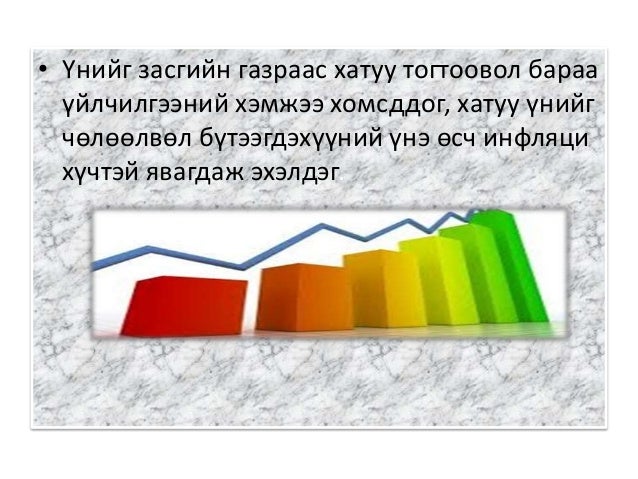 • Үнийг засгийн газраас хатуу тогтоовол бараа үйлчилгээний хэмжээ хомсддог, хатуу үнийг чөлөөлвөл бүтээгдэхүүний үнэ өсч инфляци хүчтэй явагдаж эхэлдэг